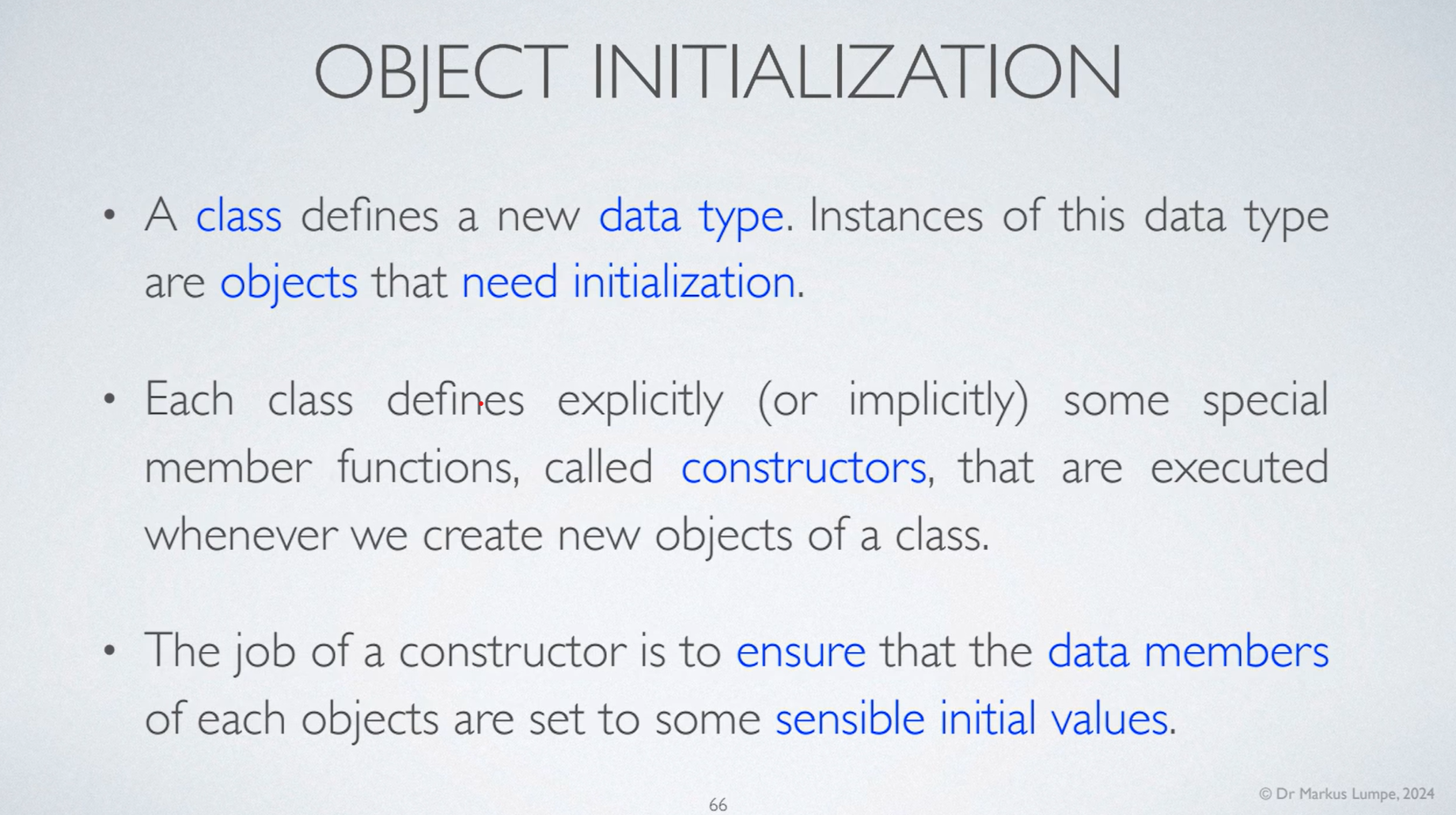 OBJECT INITIALIZATION

• A class defines a new data type. Instances of this data type are objects that need initialization.

• Each class defines explicitly (or implicitly) some special member functions, called constructors, that are executed whenever we create new objects of a class.

• The job of a constructor is to ensure that the data members of each objects are set to some sensible initial values.

66

© Dr Markus Lumpe, 2024